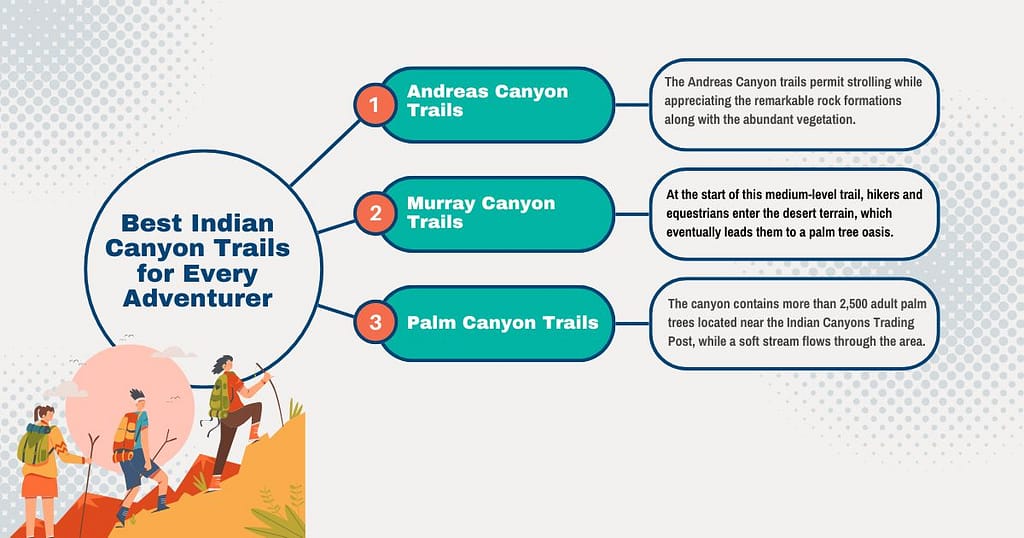 Best Indian Canyon Trails for Every Adventurer

1 Andreas Canyon Trails

The Andreas Canyon trails permit strolling while appreciating the remarkable rock formations along with the abundant vegetation.

2 Murray Canyon Trails

At the start of this medium-level trail, hikers and equestrians enter the desert terrain, which eventually leads them to a palm tree oasis.

3 Palm Canyon Trails

The canyon contains more than 2,500 adult palm trees located near the Indian Canyons Trading Post, while a soft stream flows through the area.